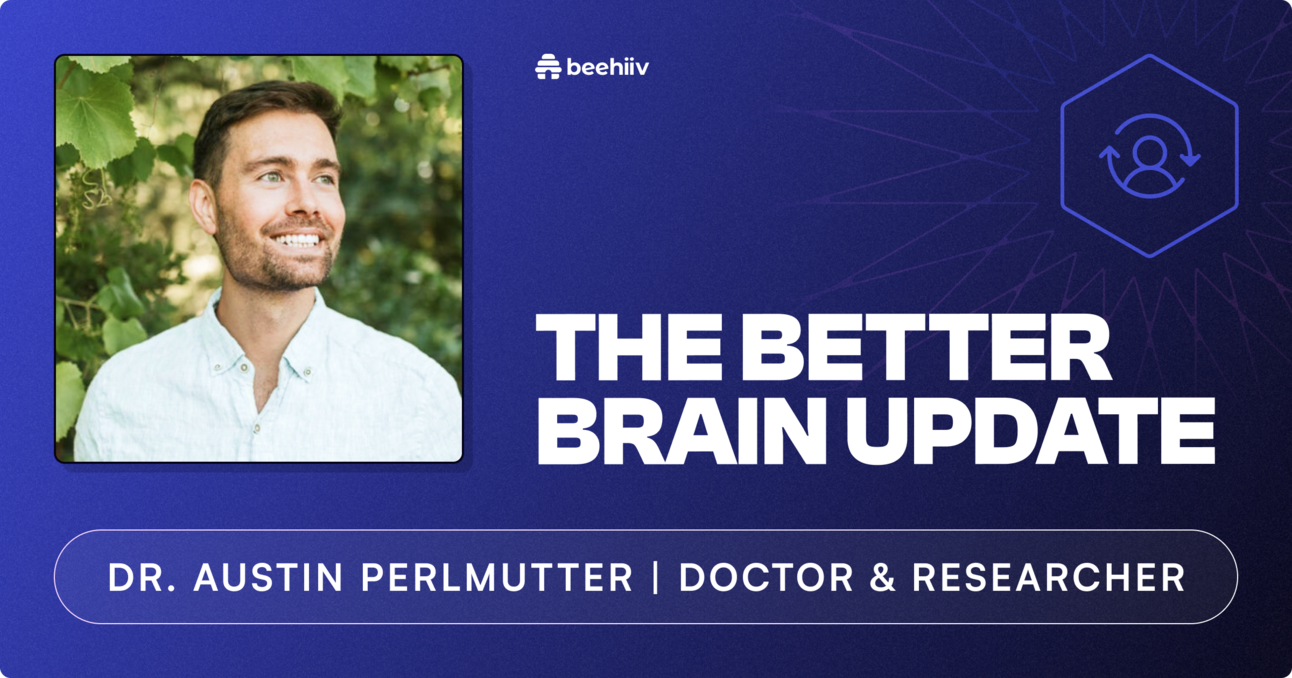 beehiiv

THE BETTER BRAIN UPDATE

DR. AUSTIN PERLMUTTER | DOCTOR & RESEARCHER